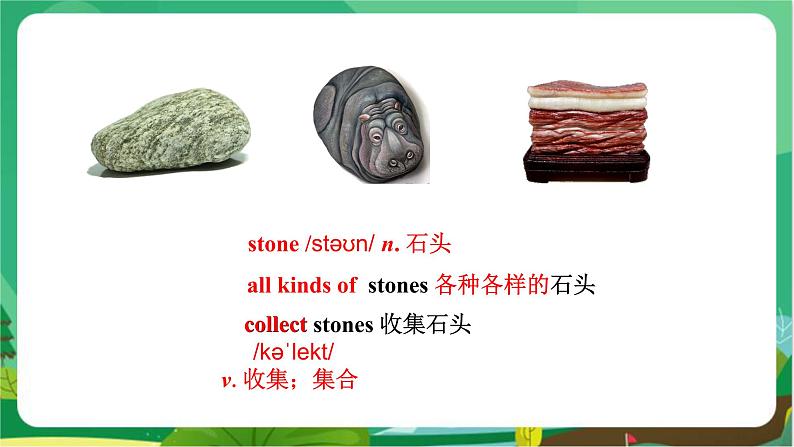 stone /stəʊn/ n. 石头

all kinds of stones 各种各样的石头

collect stones 收集石头
/kəˈlekt/
v. 收集；集合